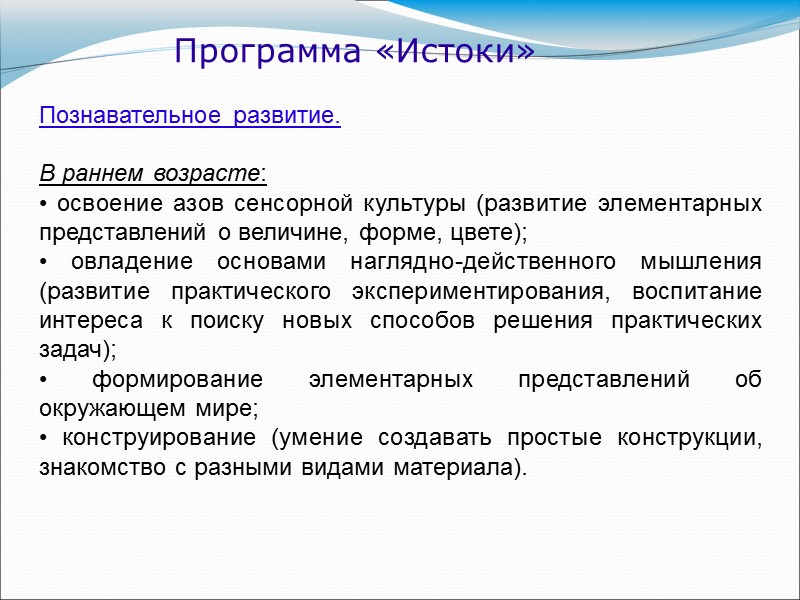 Программа «Истоки»

Познавательное развитие.

В раннем возрасте:
• освоение азов сенсорной культуры (развитие элементарных представлений о величине, форме, цвете);
• овладение основами наглядно-действенного мышления (развитие практического экспериментирования, воспитание интереса к поиску новых способов решения практических задач);
• формирование элементарных представлений об окружающем мире;
• конструирование (умение создавать простые конструкции, знакомство с разными видами материала).